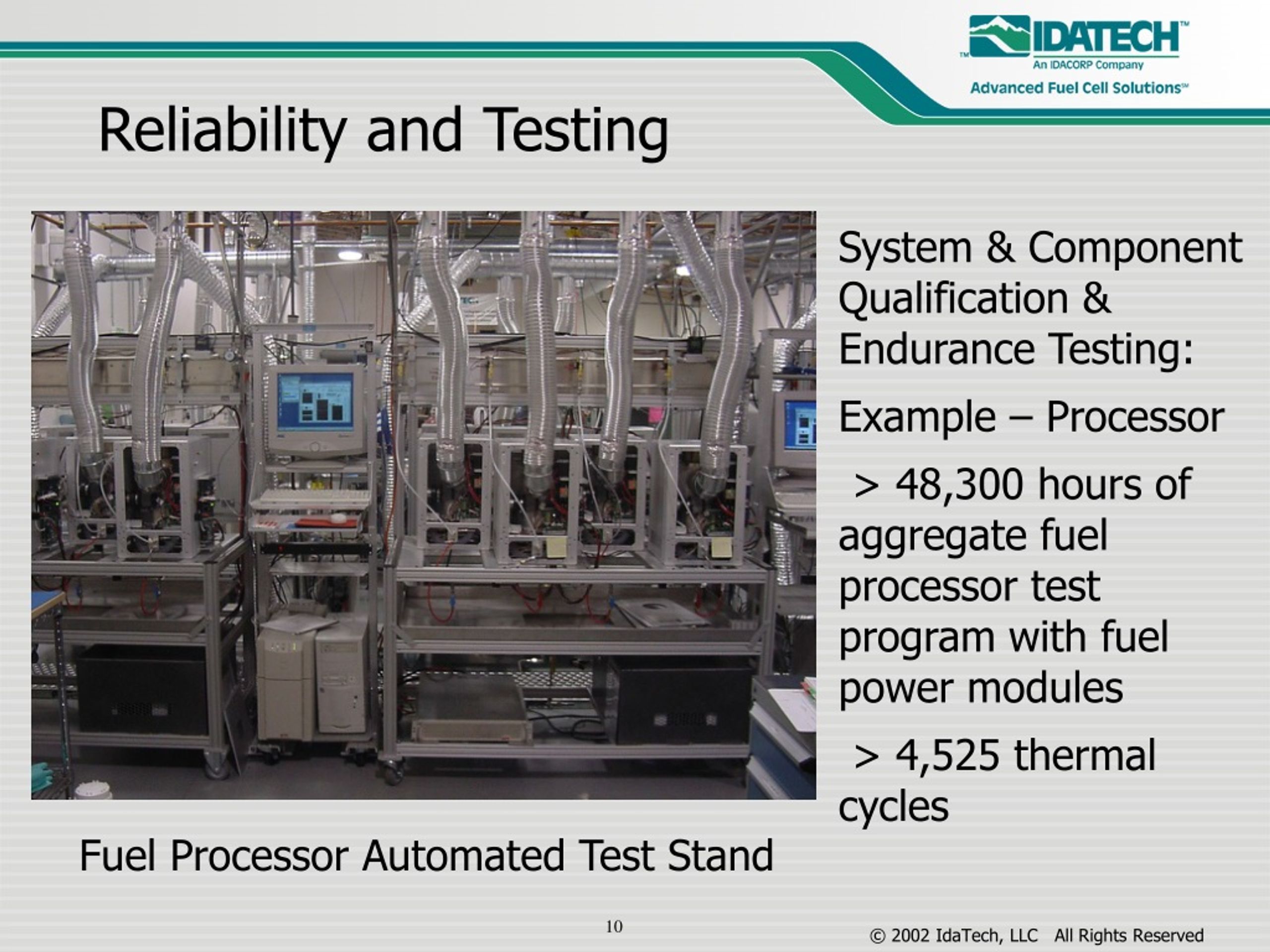 IDATECH™
An IDACORP Company
Advanced Fuel Cell Solutions℠

Reliability and Testing

System & Component Qualification & Endurance Testing:

Example – Processor

> 48,300 hours of aggregate fuel processor test program with fuel power modules

> 4,525 thermal cycles

Fuel Processor Automated Test Stand

10

© 2002 IdaTech, LLC All Rights Reserved